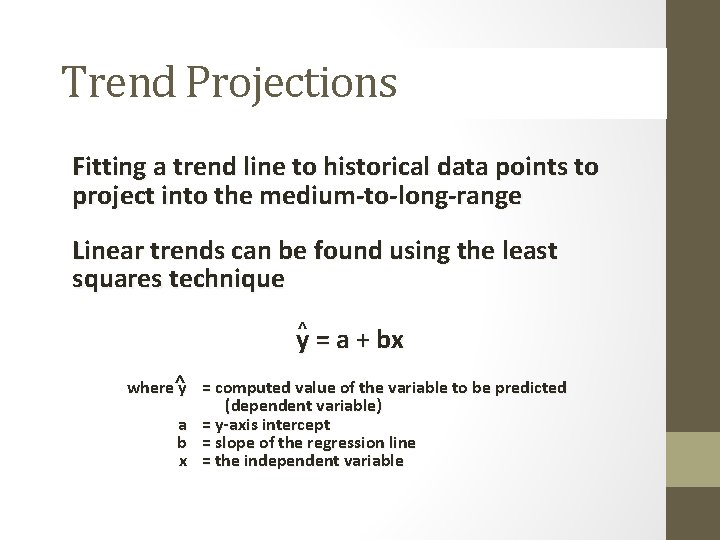 Trend Projections

Fitting a trend line to historical data points to project into the medium-to-long-range

Linear trends can be found using the least squares technique

$\hat{y} = a + bx$

where $\hat{y}$ = computed value of the variable to be predicted (dependent variable)
a = y-axis intercept
b = slope of the regression line
x = the independent variable